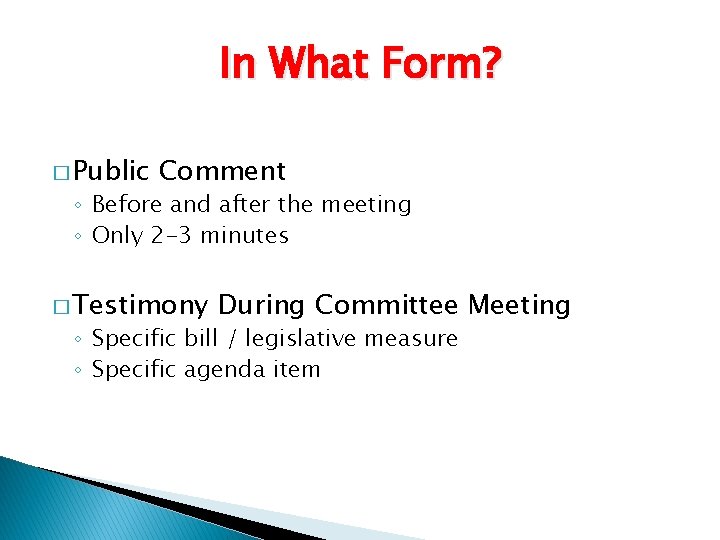 In What Form?

□ Public Comment
◦ Before and after the meeting
◦ Only 2-3 minutes

□ Testimony During Committee Meeting
◦ Specific bill / legislative measure
◦ Specific agenda item